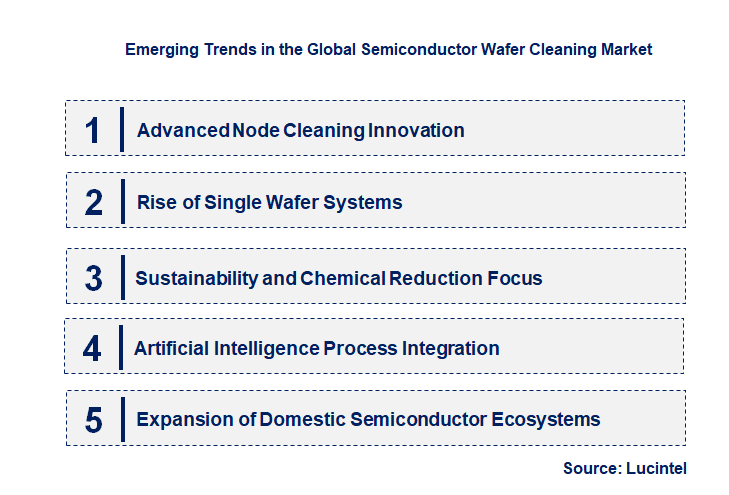 Emerging Trends in the Global Semiconductor Wafer Cleaning Market

1 Advanced Node Cleaning Innovation

2 Rise of Single Wafer Systems

3 Sustainability and Chemical Reduction Focus

4 Artificial Intelligence Process Integration

5 Expansion of Domestic Semiconductor Ecosystems

Source: Lucintel